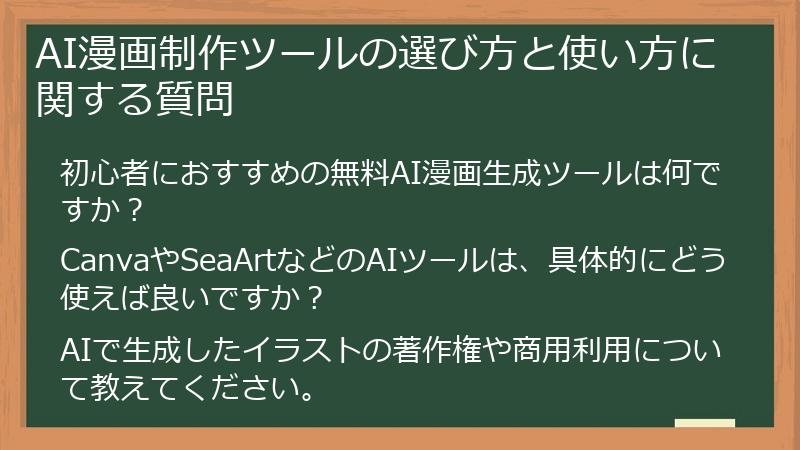 AI漫画制作ツールの選び方と使い方に関する質問

初心者におすすめの無料AI漫画生成ツールは何ですか？

CanvaやSeaArtなどのAIツールは、具体的にどう使えば良いですか？

AIで生成したイラストの著作権や商用利用について教えてください。